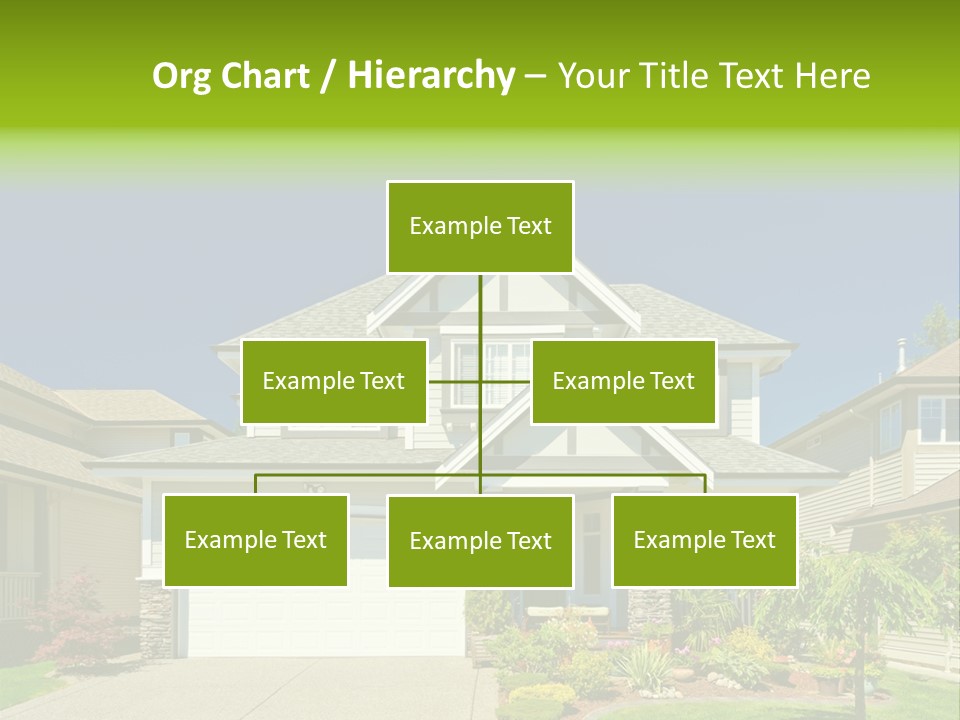 Org Chart / Hierarchy – Your Title Text Here

Example Text

Example Text

Example Text

Example Text

Example Text

Example Text